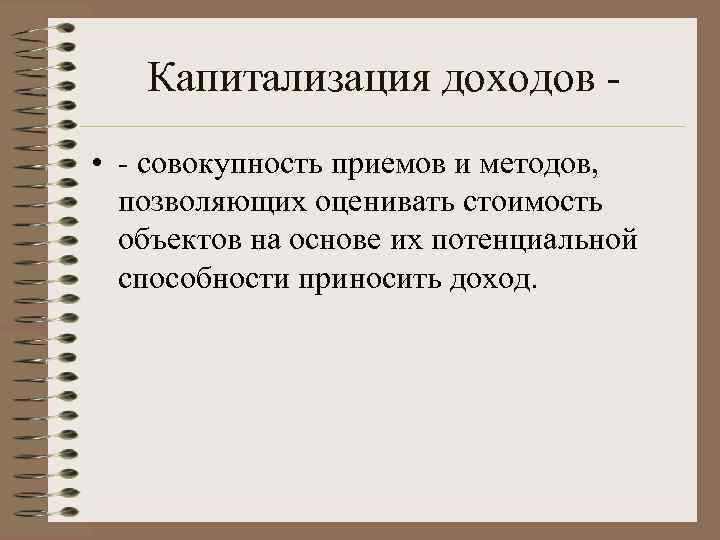 Капитализация доходов -

• - совокупность приемов и методов, позволяющих оценивать стоимость объектов на основе их потенциальной способности приносить доход.